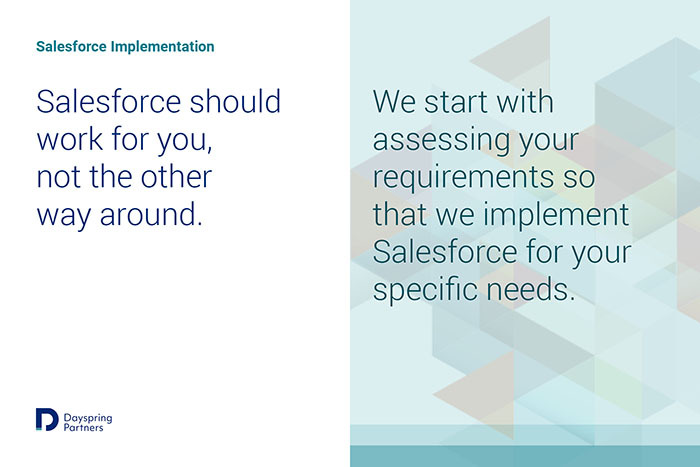 Salesforce Implementation

Salesforce should work for you, not the other way around.

Dayspring Partners

We start with assessing your requirements so that we implement Salesforce for your specific needs.